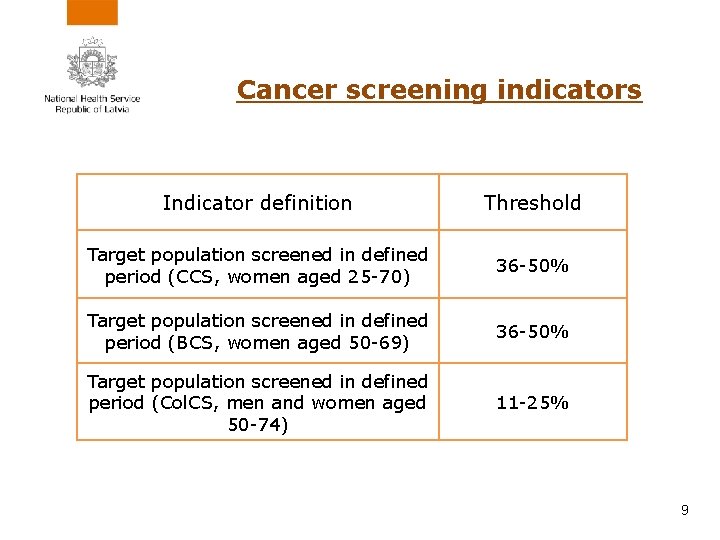 National Health Service
Republic of Latvia

Cancer screening indicators

| Indicator definition | Threshold |
|---|---|
| Target population screened in defined period (CCS, women aged 25-70) | 36-50% |
| Target population screened in defined period (BCS, women aged 50-69) | 36-50% |
| Target population screened in defined period (ColCS, men and women aged 50-74) | 11-25% |

9